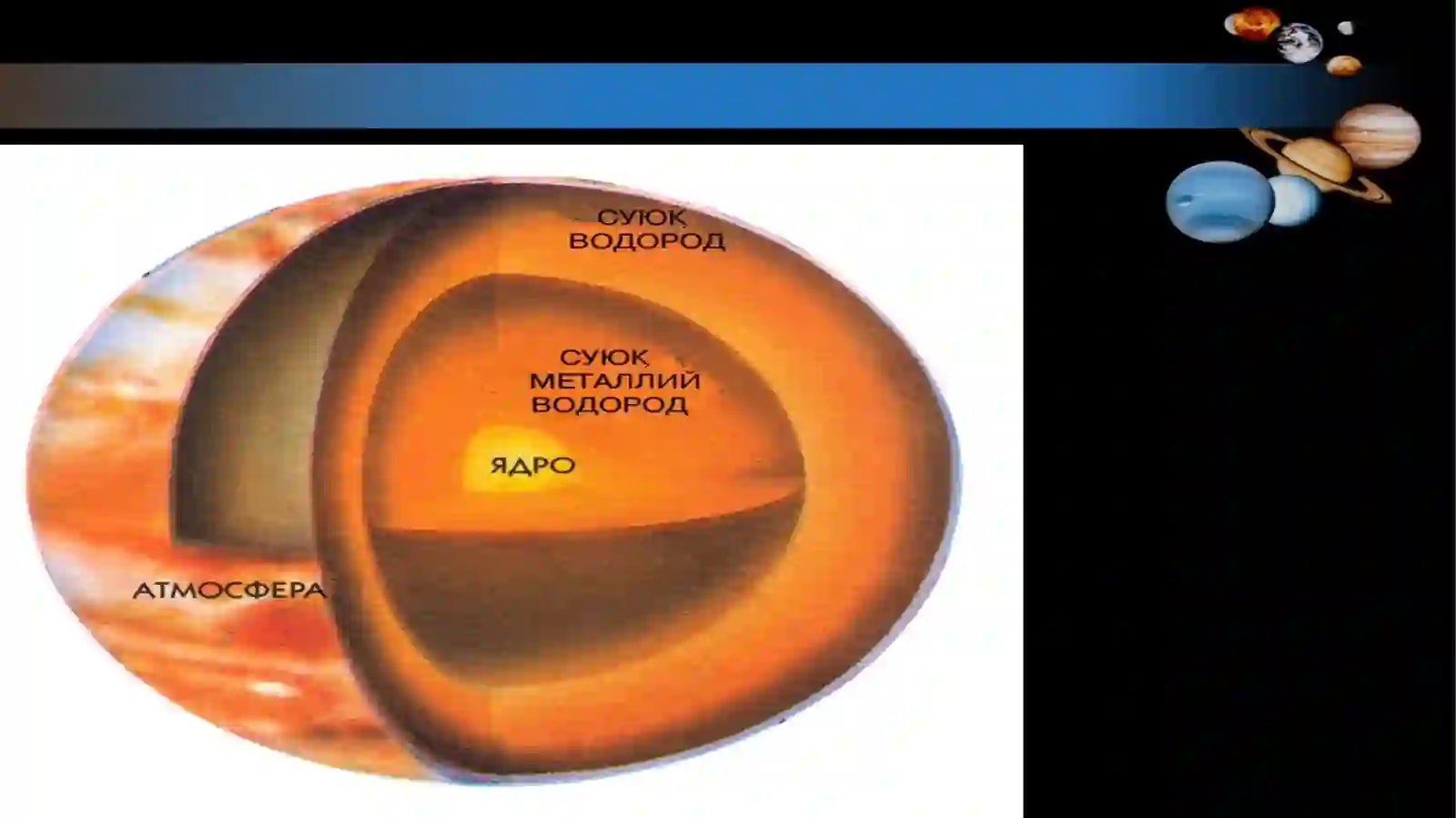 СУЮҚ
ВОДОРОД

СУЮҚ
МЕТАЛЛИЙ
ВОДОРОД

ЯДРО

АТМОСФЕРА